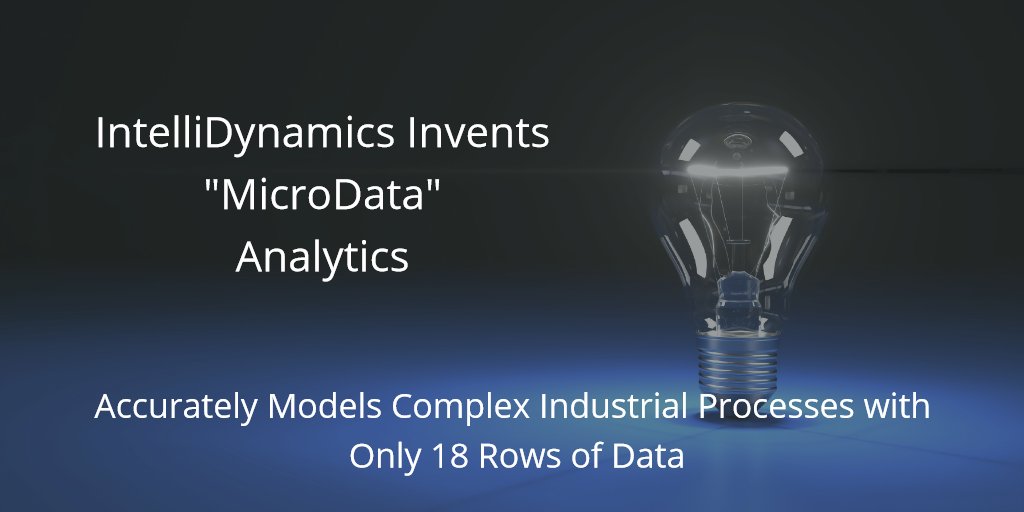 IntelliDynamics Invents "MicroData" Analytics

Accurately Models Complex Industrial Processes with Only 18 Rows of Data